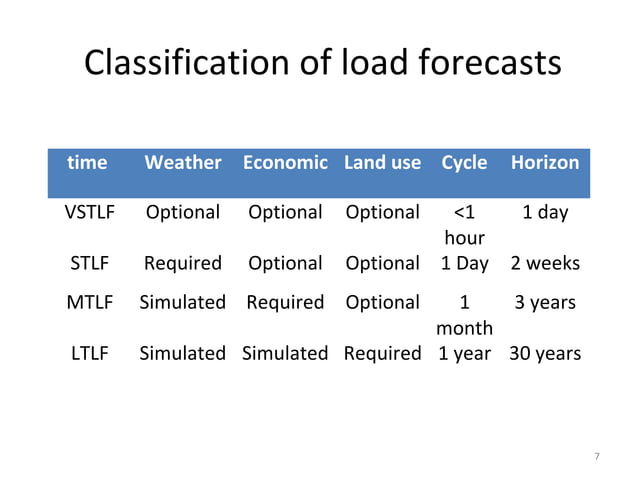 Classification of load forecasts

| time | Weather | Economic | Land use | Cycle | Horizon |
|---|---|---|---|---|---|
| VSTLF | Optional | Optional | Optional | <1 hour | 1 day |
| STLF | Required | Optional | Optional | 1 Day | 2 weeks |
| MTLF | Simulated | Required | Optional | 1 month | 3 years |
| LTLF | Simulated | Simulated | Required | 1 year | 30 years |

7